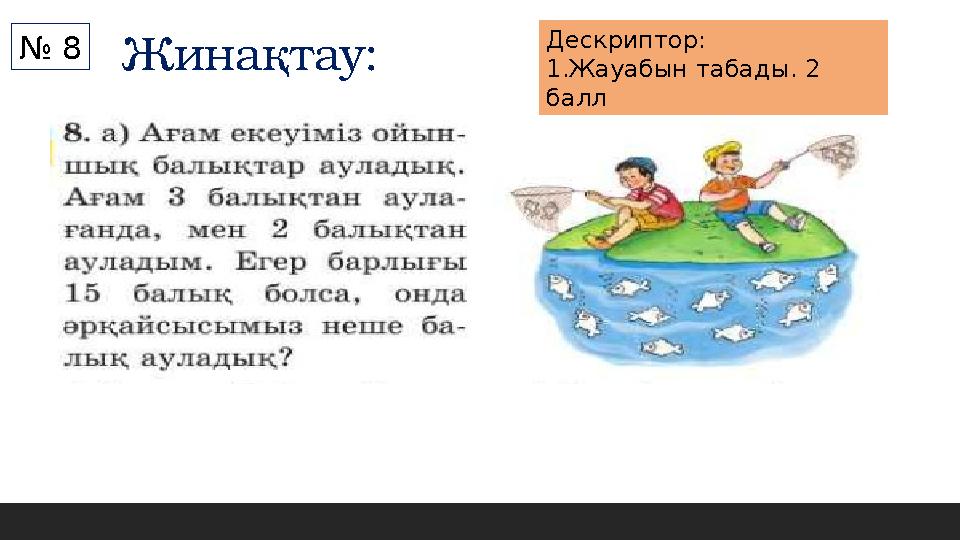 № 8 Жинақтау:

Дескриптор:
1.Жауабын табады. 2 балл

8. а) Ағам екеуіміз ойыншық балықтар ауладық. Ағам 3 балықтан аулағанда, мен 2 балықтан ауладым. Егер барлығы 15 балық болса, онда әрқайсысымыз неше балық ауладық?